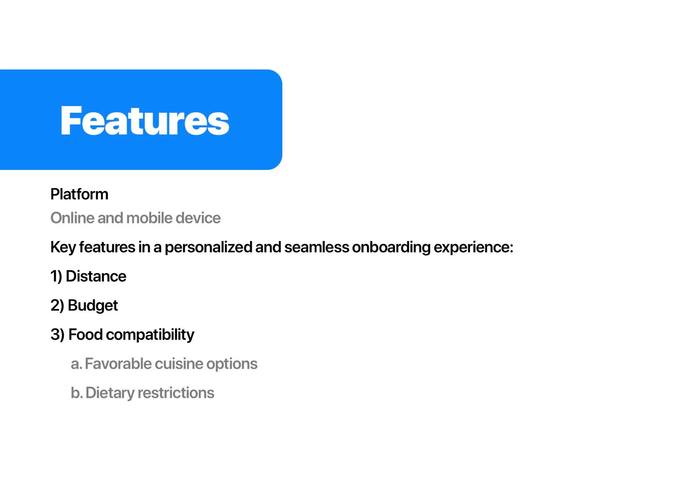 Features

Platform

Online and mobile device

Key features in a personalized and seamless onboarding experience:

1) Distance

2) Budget

3) Food compatibility

a. Favorable cuisine options

b. Dietary restrictions